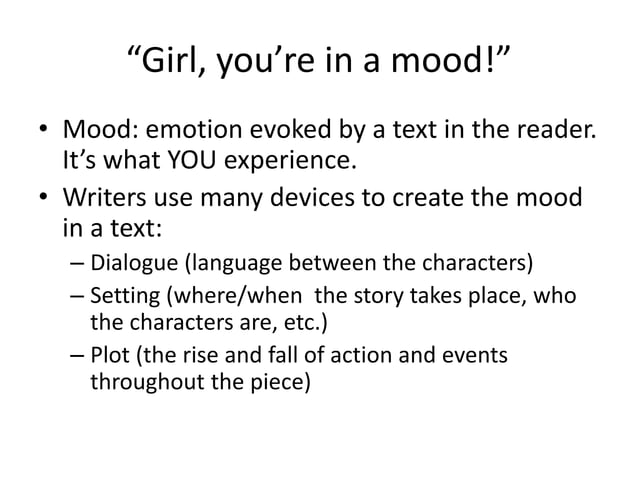 “Girl, you’re in a mood!”

• Mood: emotion evoked by a text in the reader. It’s what YOU experience.
• Writers use many devices to create the mood in a text:
– Dialogue (language between the characters)
– Setting (where/when the story takes place, who the characters are, etc.)
– Plot (the rise and fall of action and events throughout the piece)